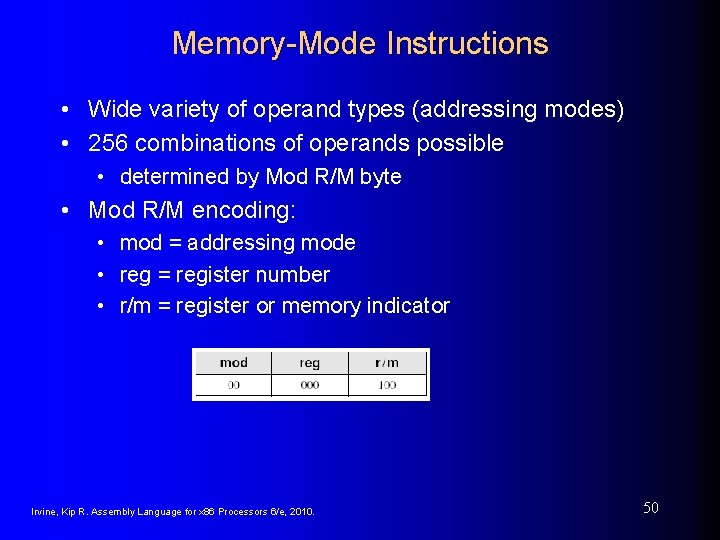 Memory-Mode Instructions

• Wide variety of operand types (addressing modes)
• 256 combinations of operands possible
  • determined by Mod R/M byte
• Mod R/M encoding:
  • mod = addressing mode
  • reg = register number
  • r/m = register or memory indicator

| mod | reg | r/m |
|---|---|---|
| 00 | 000 | 100 |

Irvine, Kip R. Assembly Language for x86 Processors 6/e, 2010.

50